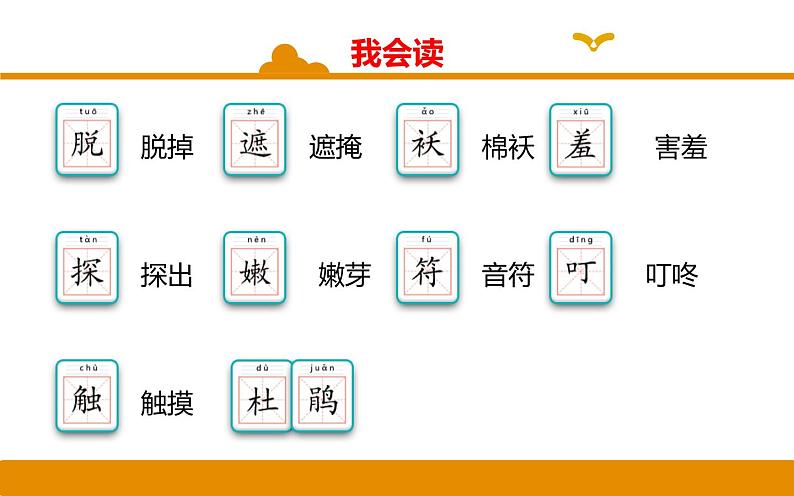 我会读

tuō 脱 脱掉 zhē 遮 遮掩 ǎo 袄 棉袄 xiū 羞 害羞

tàn 探 探出 nèn 嫩 嫩芽 fú 符 音符 dīng 叮 叮咚

chù 触 触摸 dù 杜 juān 鹃